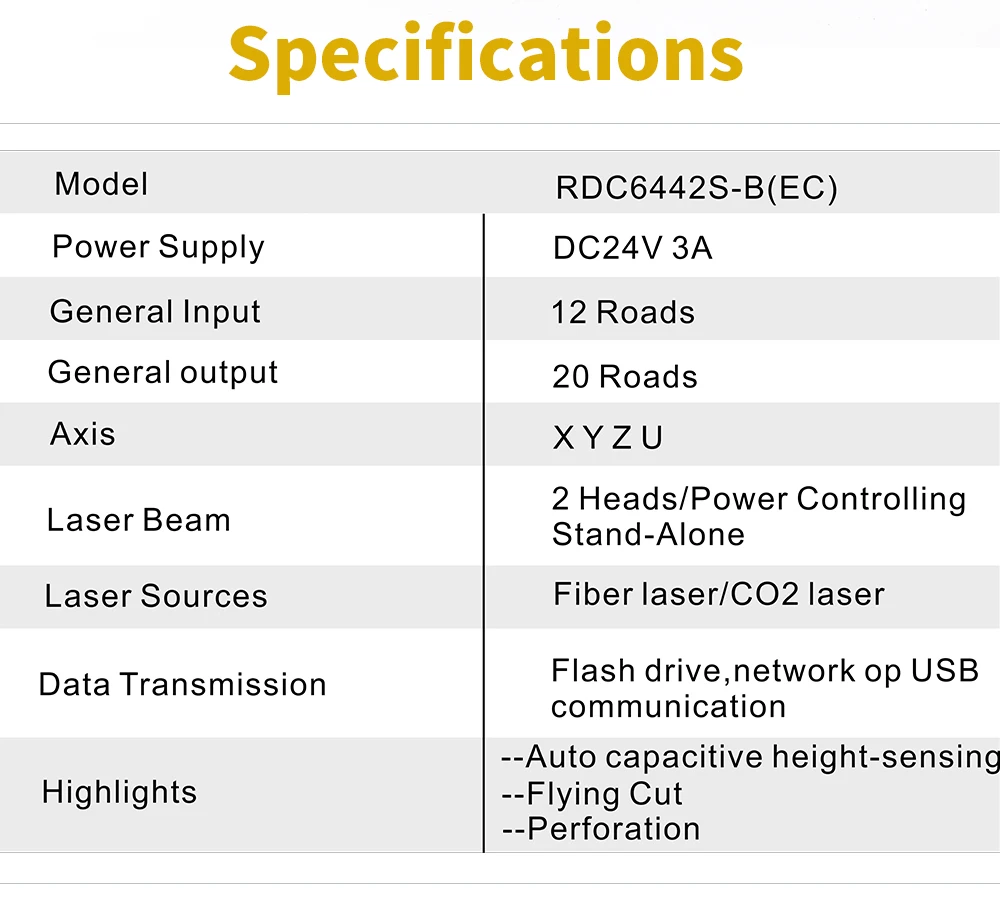 Specifications

| Model | RDC6442S-B(EC) |
|---|---|
| Power Supply | DC24V 3A |
| General Input | 12 Roads |
| General output | 20 Roads |
| Axis | X Y Z U |
| Laser Beam | 2 Heads/Power Controlling Stand-Alone |
| Laser Sources | Fiber laser/CO2 laser |
| Data Transmission | Flash drive,network op USB communication |
| Highlights | --Auto capacitive height-sensing --Flying Cut --Perforation |